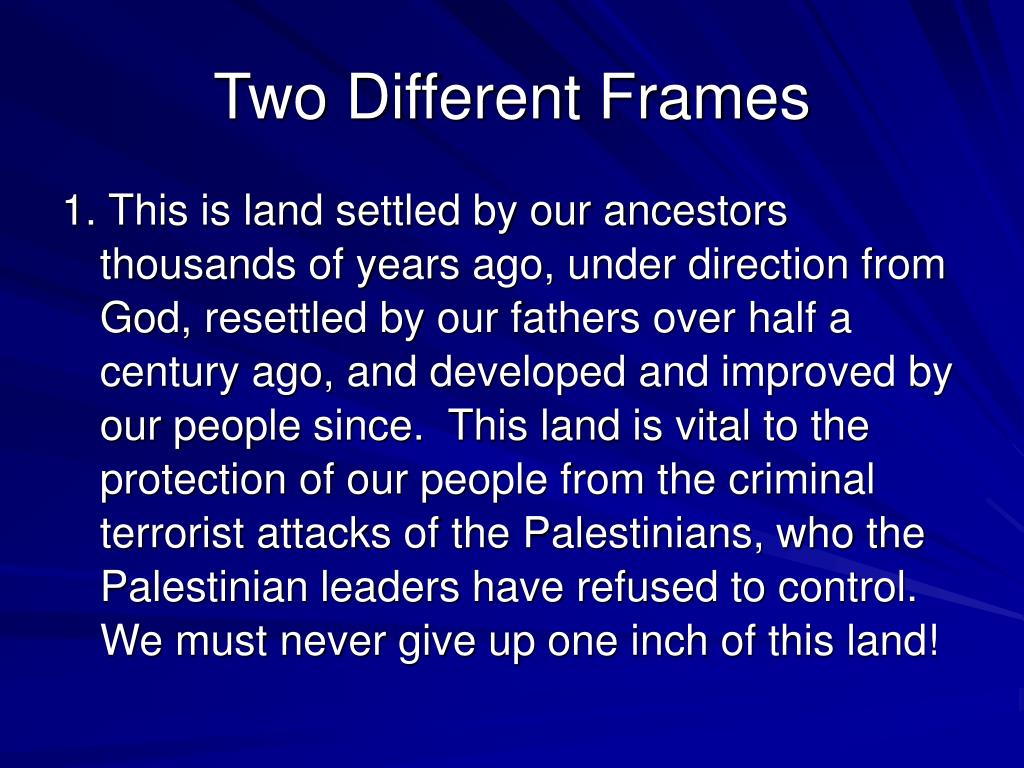 Two Different Frames

1. This is land settled by our ancestors thousands of years ago, under direction from God, resettled by our fathers over half a century ago, and developed and improved by our people since.  This land is vital to the protection of our people from the criminal terrorist attacks of the Palestinians, who the Palestinian leaders have refused to control.  We must never give up one inch of this land!